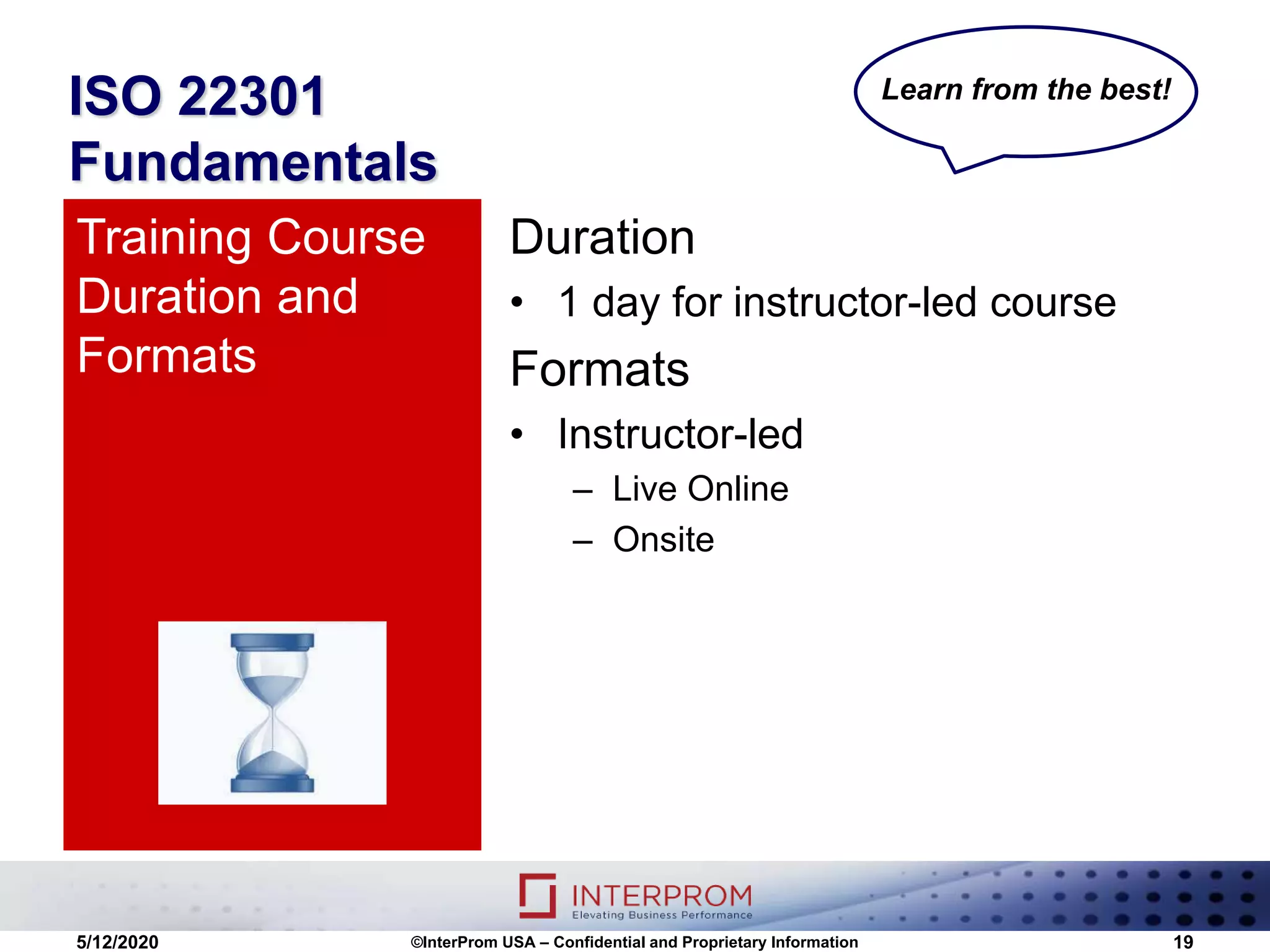 ISO 22301 Fundamentals

Learn from the best!

Training Course Duration and Formats

Duration

• 1 day for instructor-led course

Formats

• Instructor-led
– Live Online
– Onsite

INTERPROM
Elevating Business Performance

5/12/2020 ©InterProm USA – Confidential and Proprietary Information 19